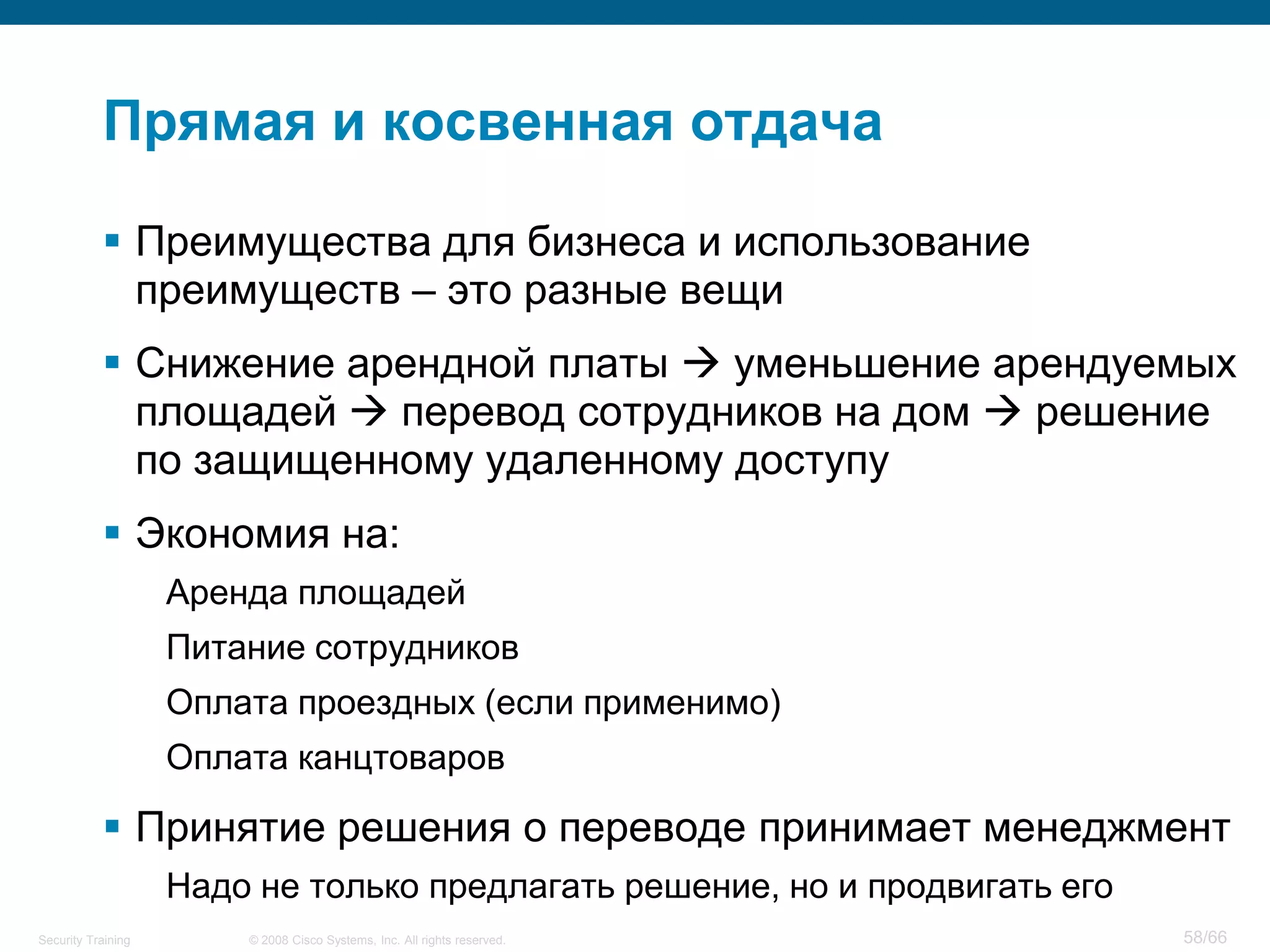 Прямая и косвенная отдача

▪ Преимущества для бизнеса и использование преимуществ – это разные вещи

▪ Снижение арендной платы → уменьшение арендуемых площадей → перевод сотрудников на дом → решение по защищенному удаленному доступу

▪ Экономия на:

Аренда площадей

Питание сотрудников

Оплата проездных (если применимо)

Оплата канцтоваров

▪ Принятие решения о переводе принимает менеджмент

Надо не только предлагать решение, но и продвигать его

Security Training © 2008 Cisco Systems, Inc. All rights reserved. 58/66